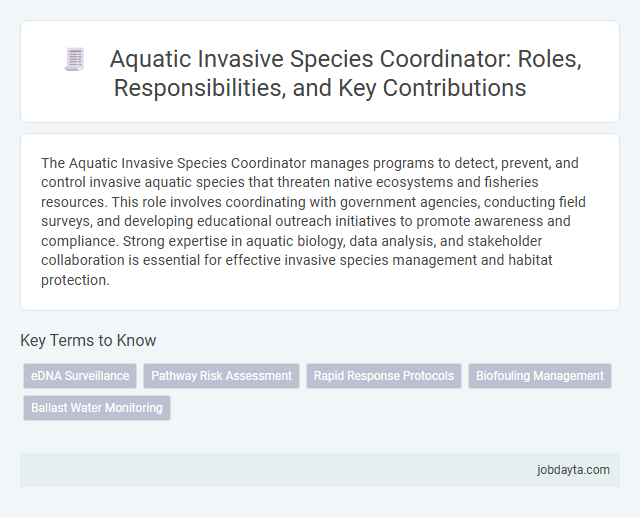 Aquatic Invasive Species Coordinator: Roles, Responsibilities, and Key Contributions

The Aquatic Invasive Species Coordinator manages programs to detect, prevent, and control invasive aquatic species that threaten native ecosystems and fisheries resources. This role involves coordinating with government agencies, conducting field surveys, and developing educational outreach initiatives to promote awareness and compliance. Strong expertise in aquatic biology, data analysis, and stakeholder collaboration is essential for effective invasive species management and habitat protection.

Key Terms to Know

eDNA Surveillance

Pathway Risk Assessment

Rapid Response Protocols

Biofouling Management

Ballast Water Monitoring

jobdayta.com